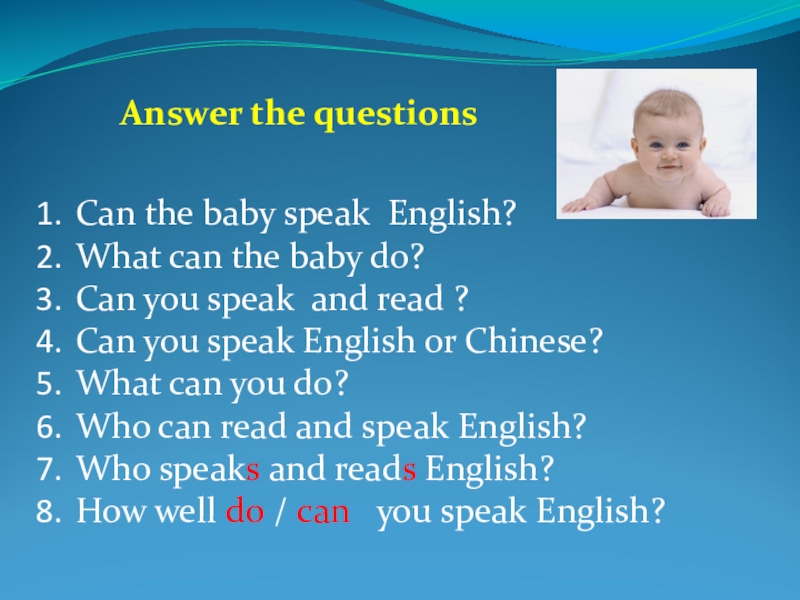 Answer the questions

1. Can the baby speak English?
2. What can the baby do?
3. Can you speak and read ?
4. Can you speak English or Chinese?
5. What can you do?
6. Who can read and speak English?
7. Who speaks and reads English?
8. How well do / can you speak English?